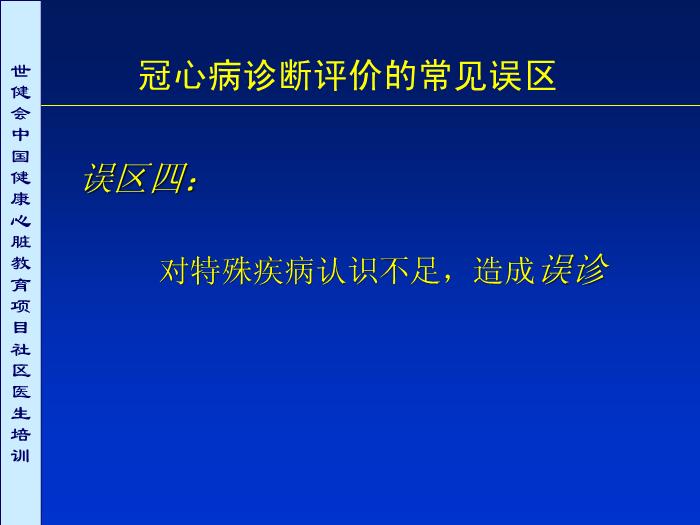 世健会中国健康心脏教育项目社区医生培训

冠心病诊断评价的常见误区

误区四：

对特殊疾病认识不足，造成误诊